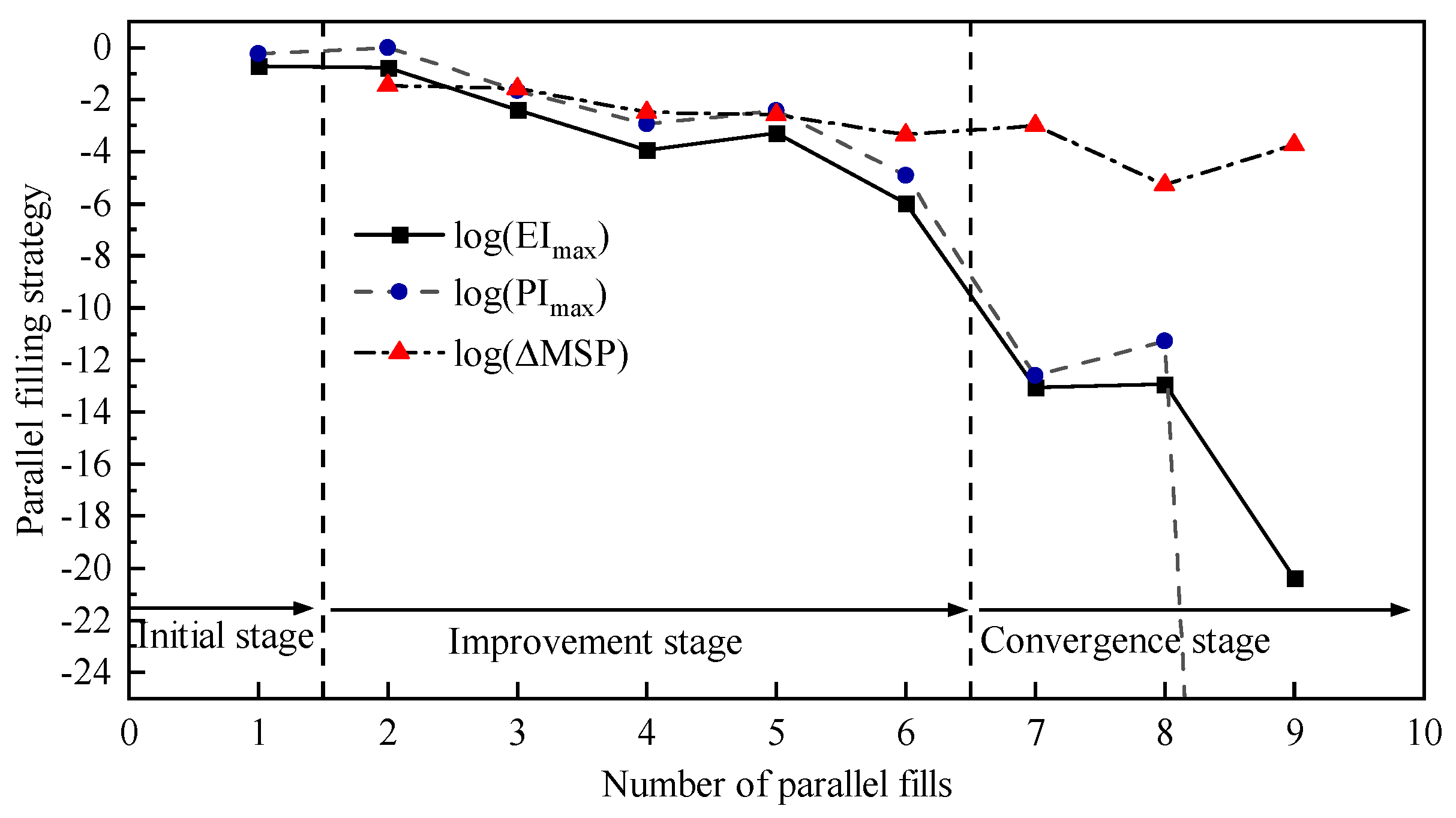 Parallel filling strategy

0
-2
-4
-6
-8
-10
-12
-14
-16
-18
-20
-22
-24

$\log(EI_{max})$
$\log(PI_{max})$
$\log(\Delta MSP)$

Initial stage
Improvement stage
Convergence stage

0 1 2 3 4 5 6 7 8 9 10

Number of parallel fills